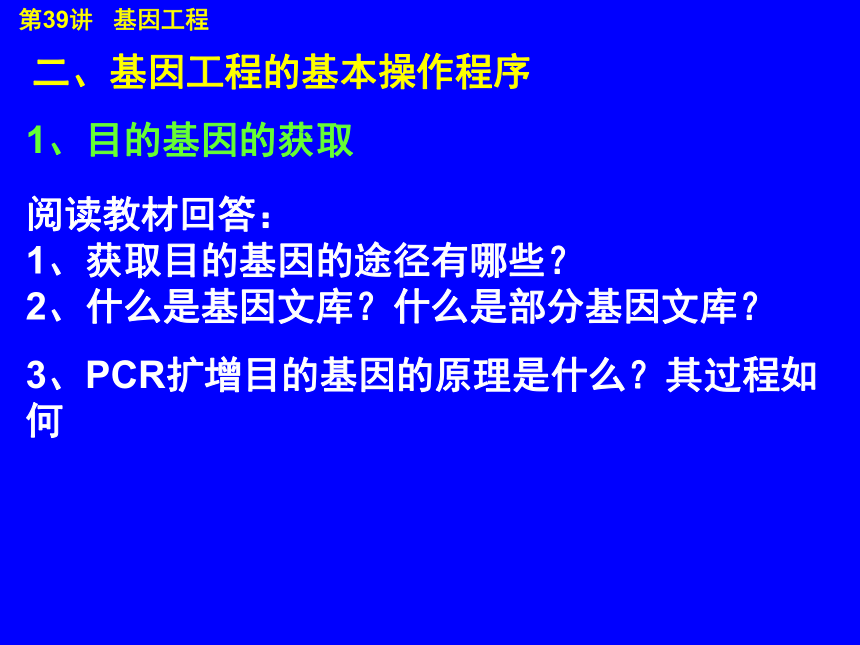 第39讲　基因工程

二、基因工程的基本操作程序

1、目的基因的获取

阅读教材回答：
1、获取目的基因的途径有哪些？
2、什么是基因文库？什么是部分基因文库？

3、PCR扩增目的基因的原理是什么？其过程如何